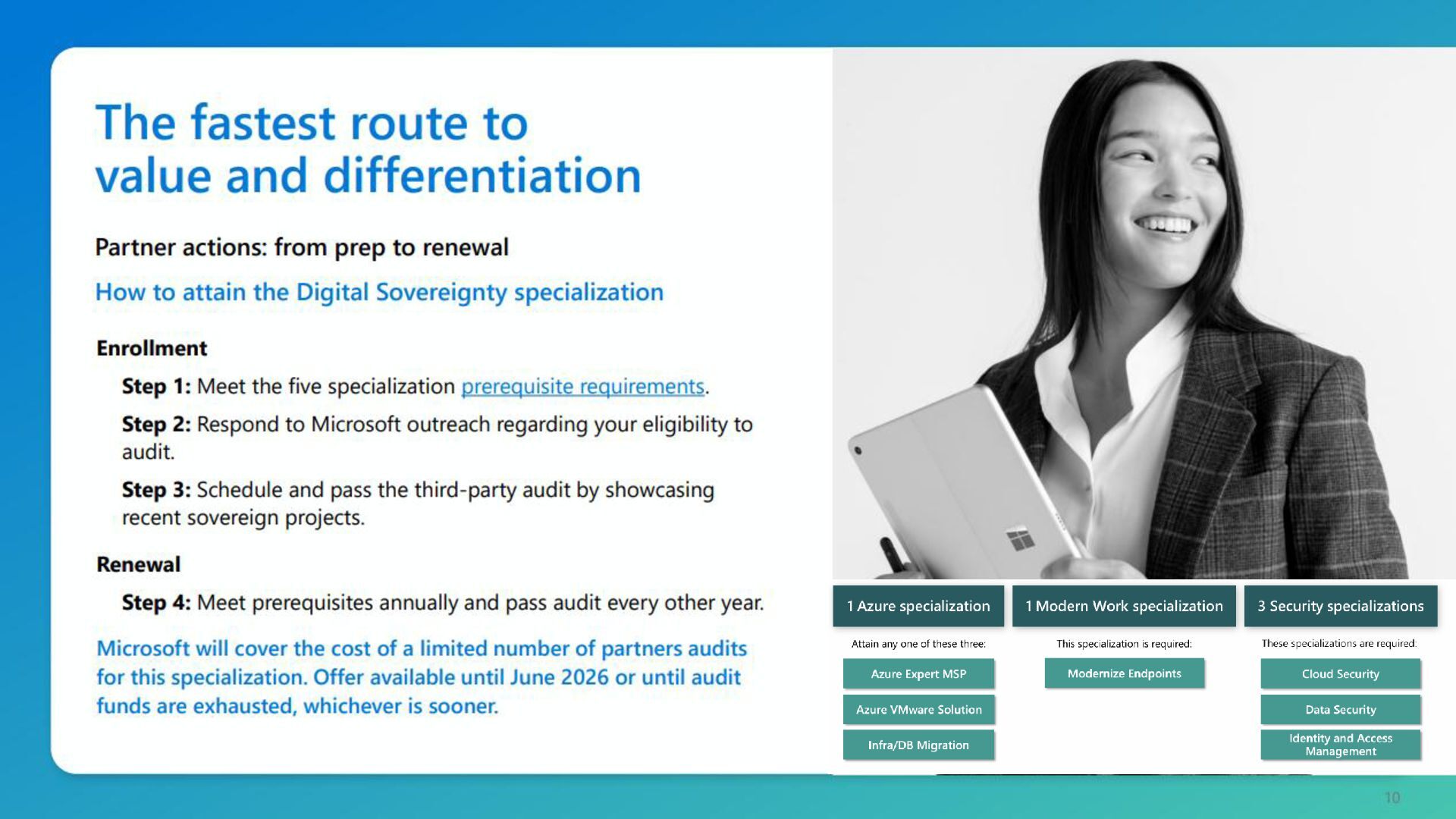 The fastest route to value and differentiation

Partner actions: from prep to renewal

How to attain the Digital Sovereignty specialization

Enrollment

Step 1: Meet the five specialization prerequisite requirements.

Step 2: Respond to Microsoft outreach regarding your eligibility to audit.

Step 3: Schedule and pass the third-party audit by showcasing recent sovereign projects.

Renewal

Step 4: Meet prerequisites annually and pass audit every other year.

Microsoft will cover the cost of a limited number of partners audits for this specialization. Offer available until June 2026 or until audit funds are exhausted, whichever is sooner.

1 Azure specialization

Attain any one of these three:

Azure Expert MSP

Azure VMware Solution

Infra/DB Migration

1 Modern Work specialization

This specialization is required:

Modernize Endpoints

3 Security specializations

These specializations are required:

Cloud Security

Data Security

Identity and Access Management

10